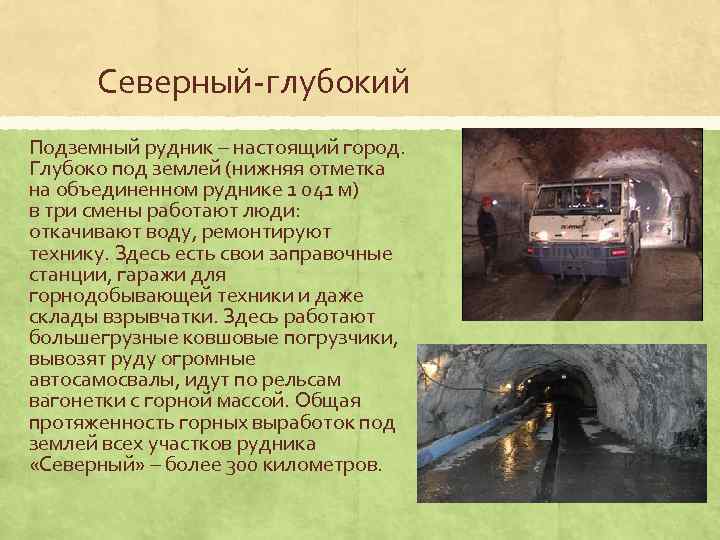 Северный-глубокий

Подземный рудник – настоящий город. Глубоко под землей (нижняя отметка на объединенном руднике 1 041 м) в три смены работают люди: откачивают воду, ремонтируют технику. Здесь есть свои заправочные станции, гаражи для горнодобывающей техники и даже склады взрывчатки. Здесь работают большегрузные ковшовые погрузчики, вывозят руду огромные автосамосвалы, идут по рельсам вагонетки с горной массой. Общая протяженность горных выработок под землей всех участков рудника «Северный» – более 300 километров.